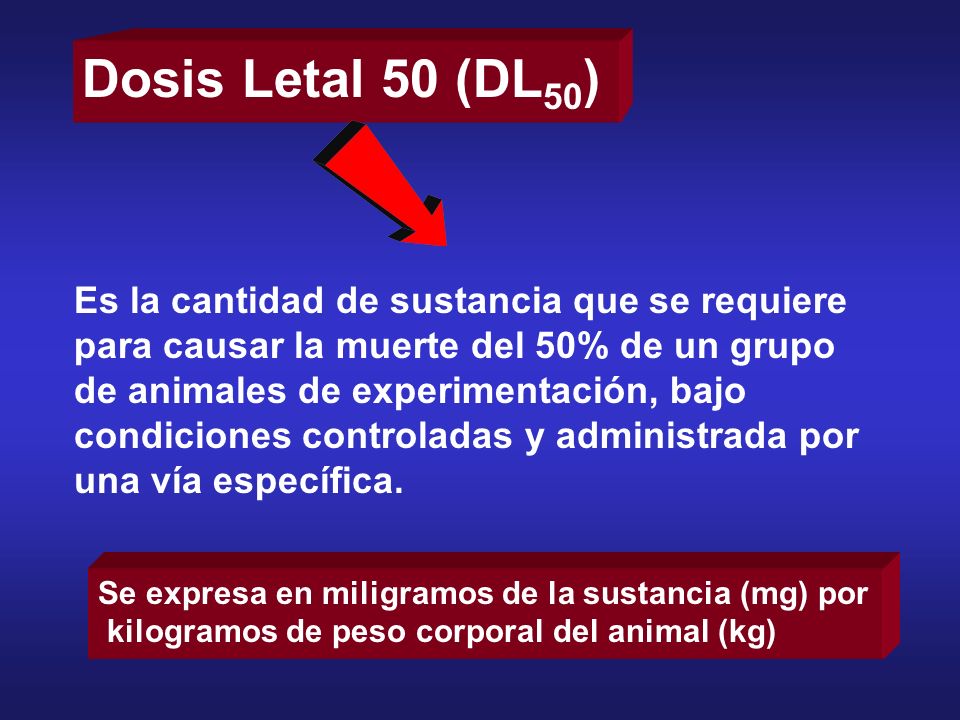 Dosis Letal 50 ($DL_{50}$)

Es la cantidad de sustancia que se requiere para causar la muerte del 50% de un grupo de animales de experimentación, bajo condiciones controladas y administrada por una vía específica.

Se expresa en miligramos de la sustancia (mg) por kilogramos de peso corporal del animal (kg)